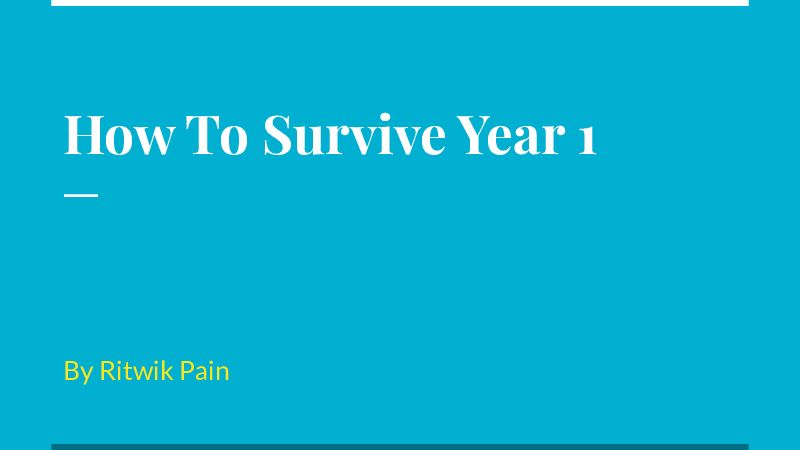 How To Survive Year 1

By Ritwik Pain